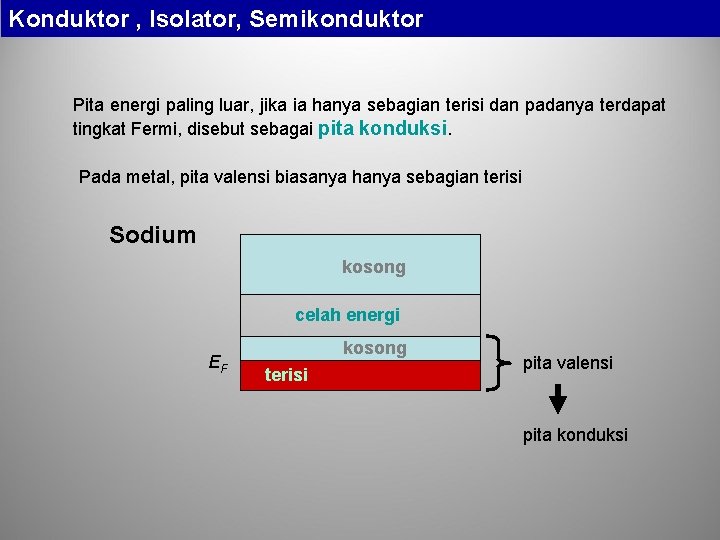 Konduktor , Isolator, Semikonduktor

Pita energi paling luar, jika ia hanya sebagian terisi dan padanya terdapat tingkat Fermi, disebut sebagai pita konduksi.

Pada metal, pita valensi biasanya hanya sebagian terisi

Sodium

kosong

celah energi

kosong

$E_F$

terisi

pita valensi

pita konduksi